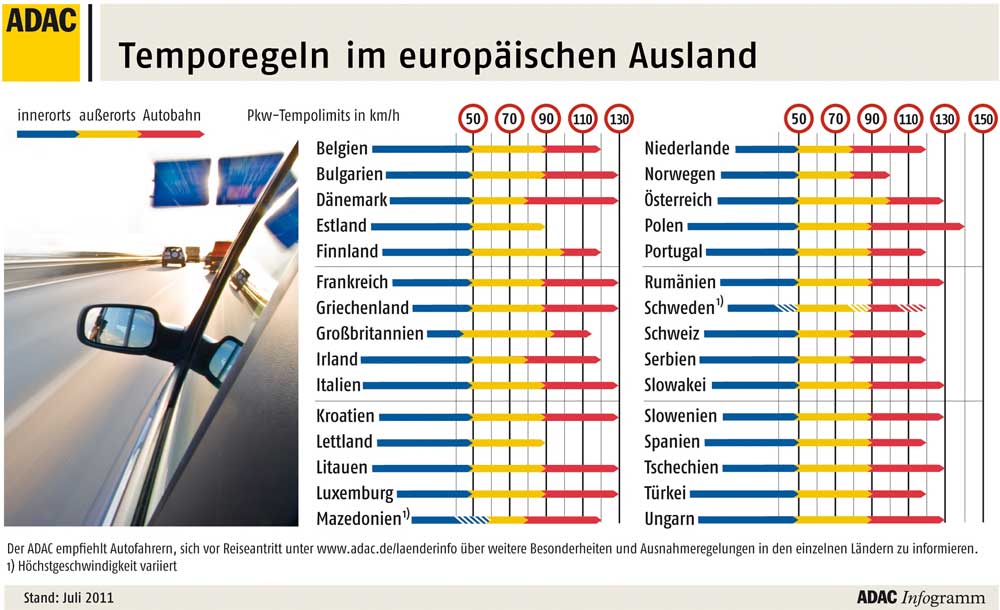 ADAC

Temporegeln im europäischen Ausland

innerorts außerorts Autobahn

Pkw-Tempolimits in km/h

50 70 90 110 130

Belgien
Bulgarien
Dänemark
Estland
Finnland
Frankreich
Griechenland
Großbritannien
Irland
Italien
Kroatien
Lettland
Litauen
Luxemburg
Mazedonien$^{1)}$

50 70 90 110 130 150

Niederlande
Norwegen
Österreich
Polen
Portugal
Rumänien
Schweden$^{1)}$
Schweiz
Serbien
Slowakei
Slowenien
Spanien
Tschechien
Türkei
Ungarn

Der ADAC empfiehlt Autofahrern, sich vor Reiseantritt unter www.adac.de/laenderinfo über weitere Besonderheiten und Ausnahmeregelungen in den einzelnen Ländern zu informieren.
1) Höchstgeschwindigkeit variiert

Stand: Juli 2011

ADAC Infogramm